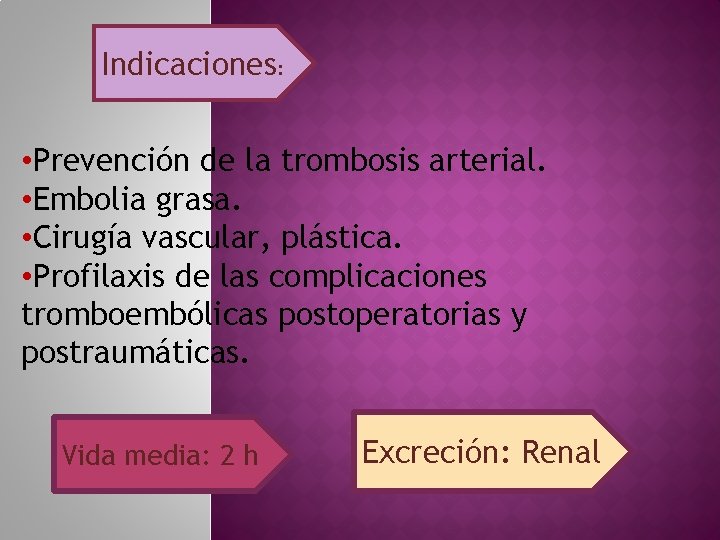 Indicaciones:

•Prevención de la trombosis arterial.
•Embolia grasa.
•Cirugía vascular, plástica.
•Profilaxis de las complicaciones tromboembólicas postoperatorias y postraumáticas.

Vida media: 2 h

Excreción: Renal